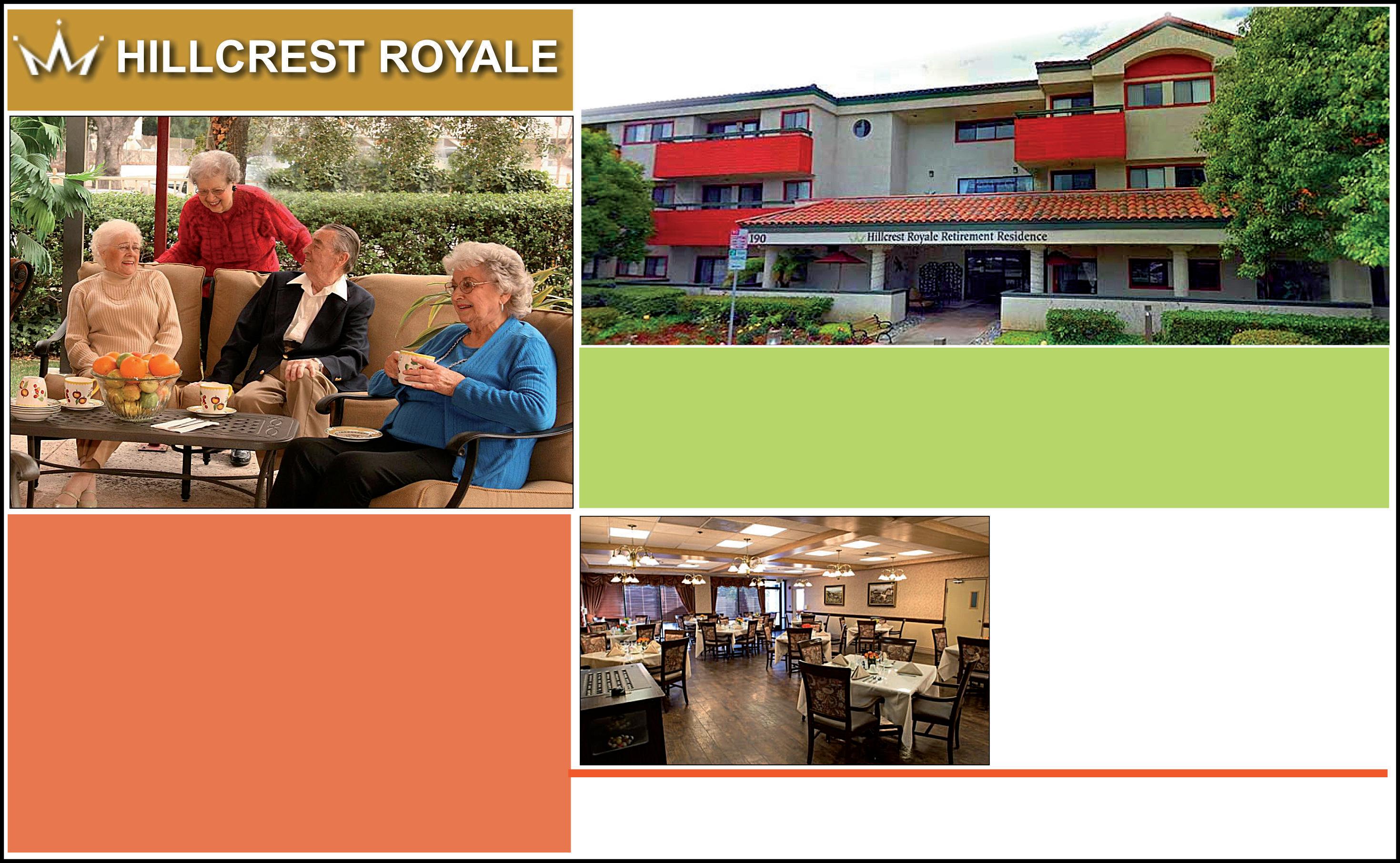 HILLCREST ROYALE

190

Hillcrest Royale Retirement Residence